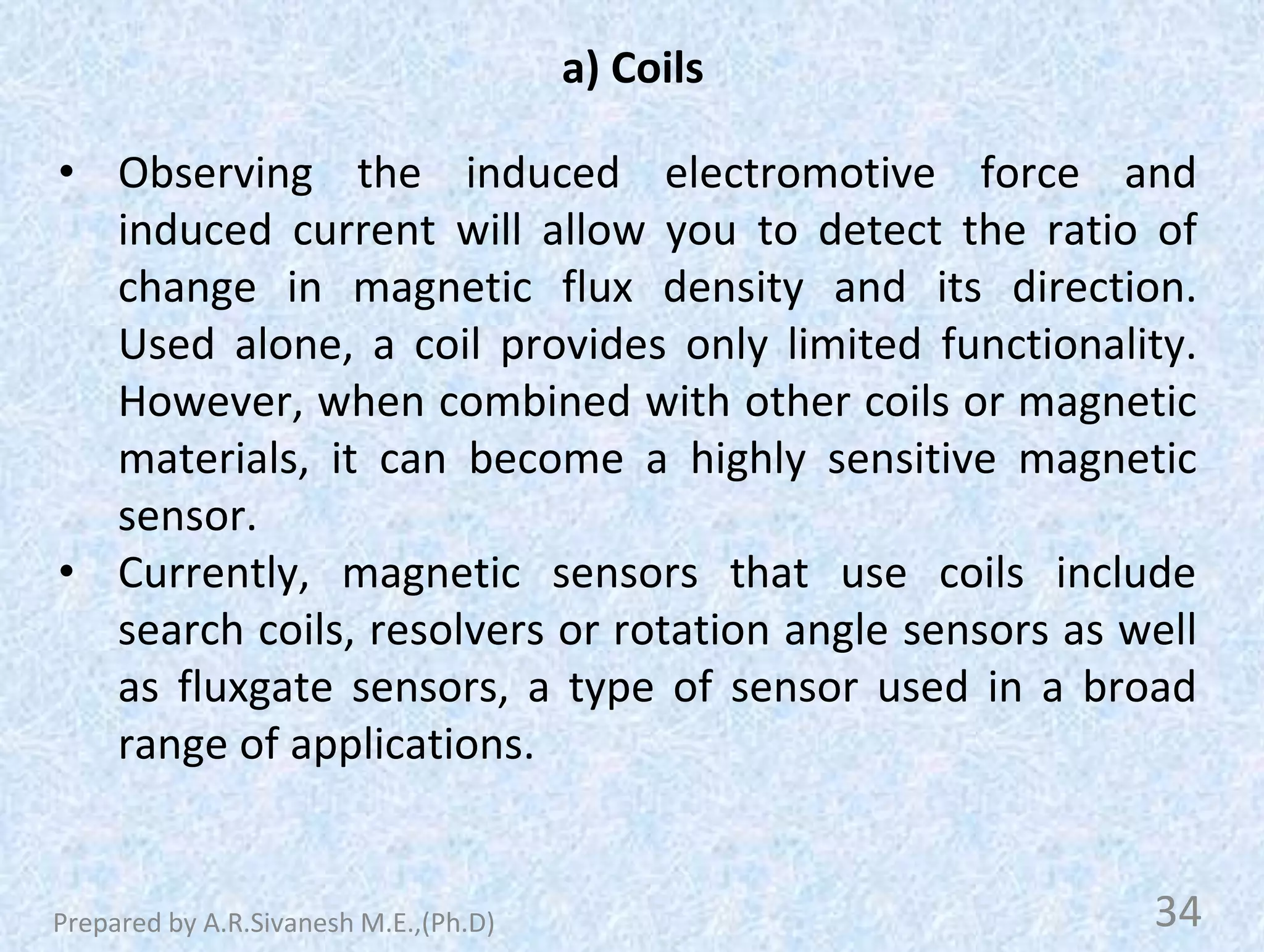 a) Coils

• Observing the induced electromotive force and induced current will allow you to detect the ratio of change in magnetic flux density and its direction. Used alone, a coil provides only limited functionality. However, when combined with other coils or magnetic materials, it can become a highly sensitive magnetic sensor.

• Currently, magnetic sensors that use coils include search coils, resolvers or rotation angle sensors as well as fluxgate sensors, a type of sensor used in a broad range of applications.

Prepared by A.R.Sivanesh M.E.,(Ph.D)

34